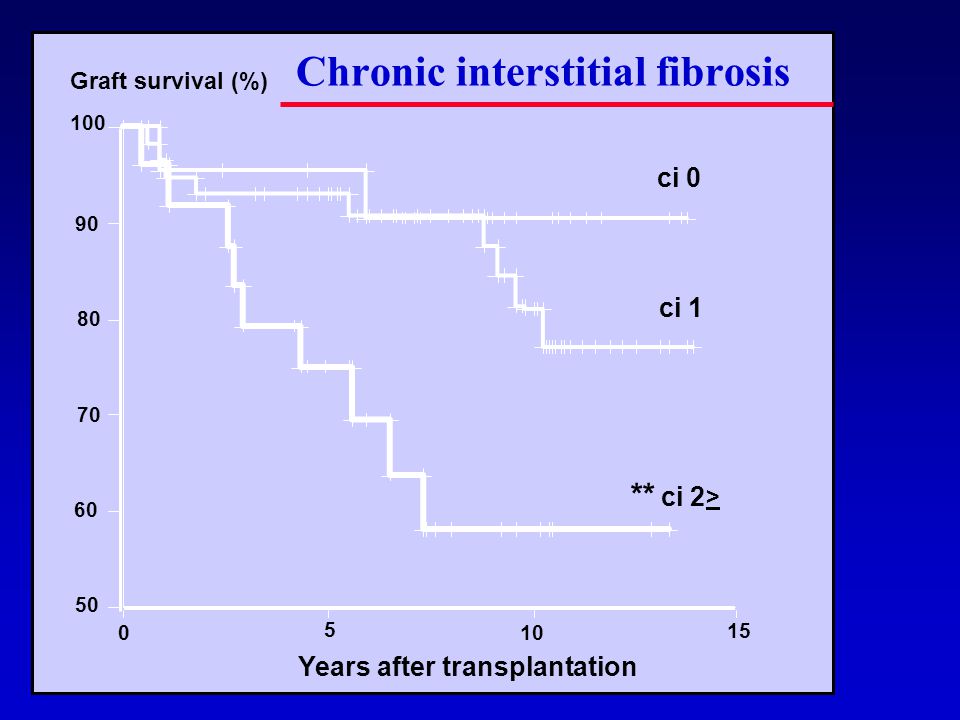 Chronic interstitial fibrosis

Graft survival (%)

100
90
80
70
60
50

ci 0
ci 1
** ci 2$\geq$

0
5
10
15

Years after transplantation